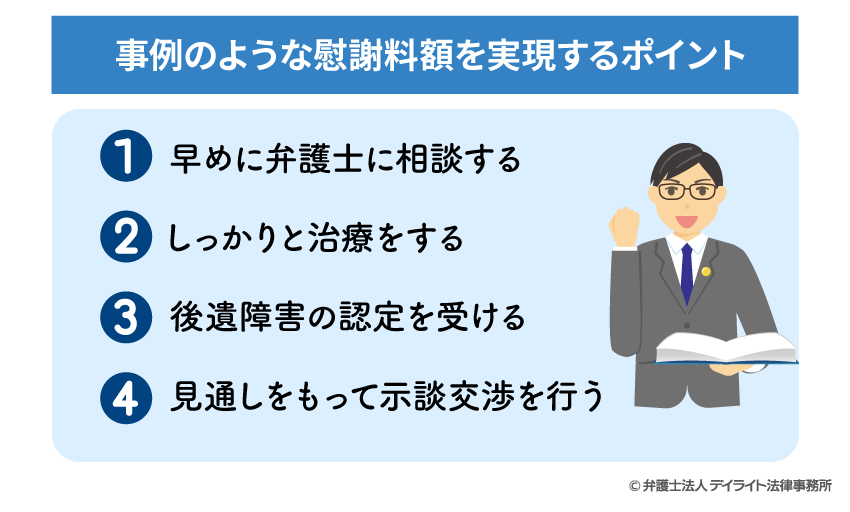 事例のような慰謝料額を実現するポイント

1 早めに弁護士に相談する

2 しっかりと治療をする

3 後遺障害の認定を受ける

4 見通しをもって示談交渉を行う

© 弁護士法人 デイライト法律事務所